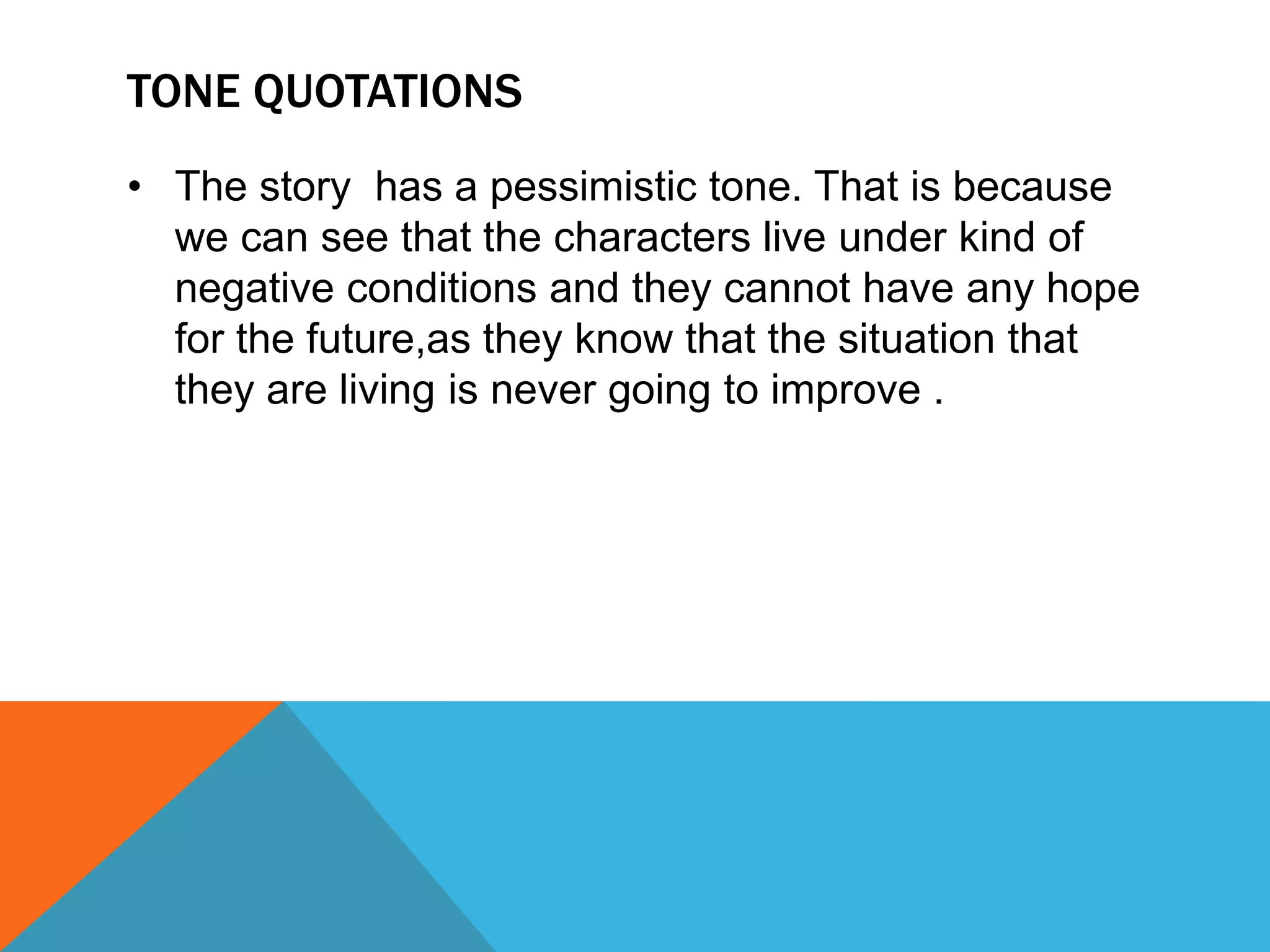 TONE QUOTATIONS

• The story has a pessimistic tone. That is because we can see that the characters live under kind of negative conditions and they cannot have any hope for the future,as they know that the situation that they are living is never going to improve .